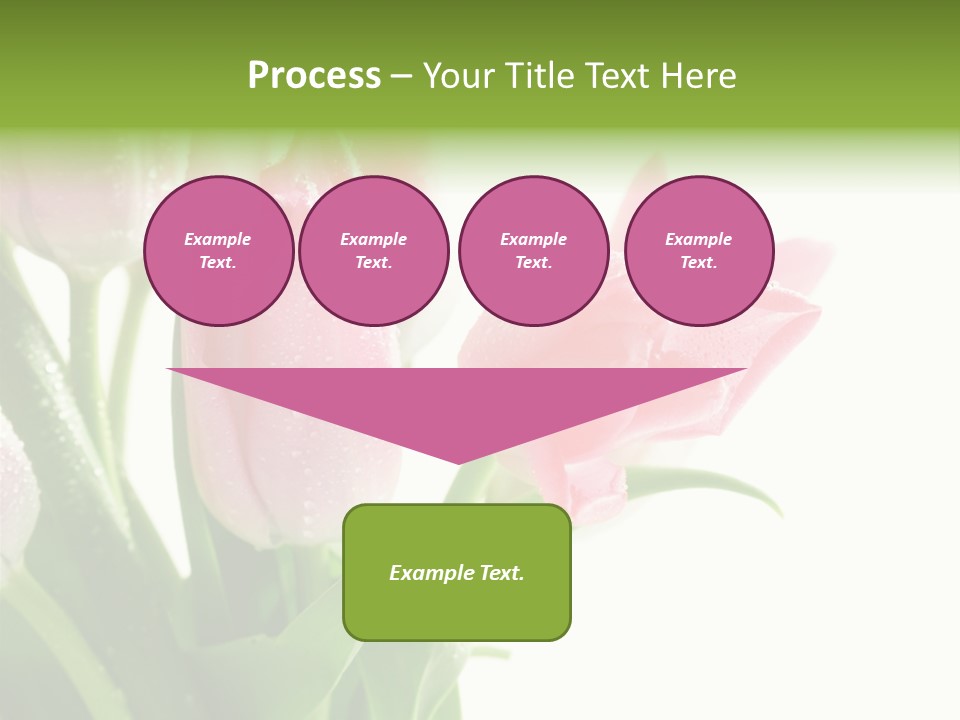 Process – Your Title Text Here

Example Text.

Example Text.

Example Text.

Example Text.

Example Text.